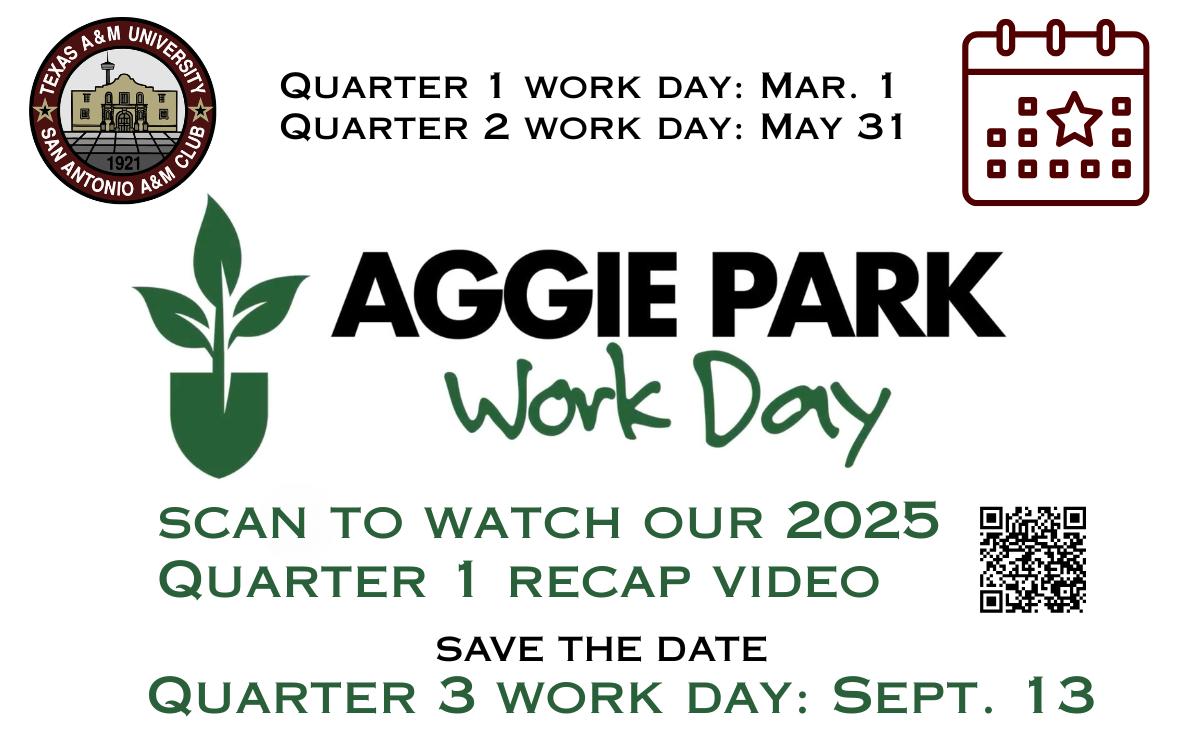 TEXAS A&M UNIVERSITY
1921
SAN ANTONIO A&M CLUB

Quarter 1 work day: Mar. 1
Quarter 2 work day: May 31

AGGIE PARK
Work Day

scan to watch our 2025
Quarter 1 recap video

save the date
Quarter 3 work day: Sept. 13